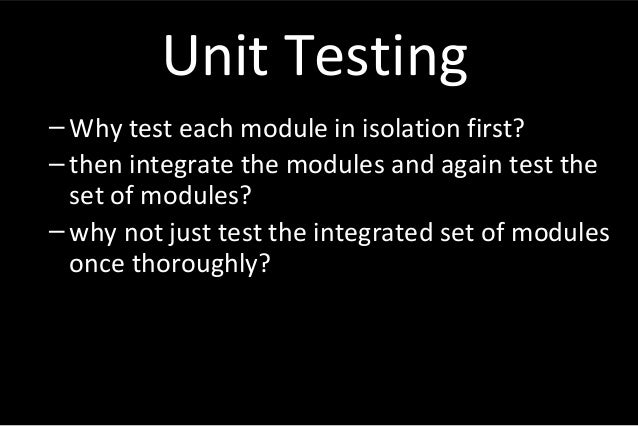 Unit Testing

– Why test each module in isolation first?
– then integrate the modules and again test the set of modules?
– why not just test the integrated set of modules once thoroughly?